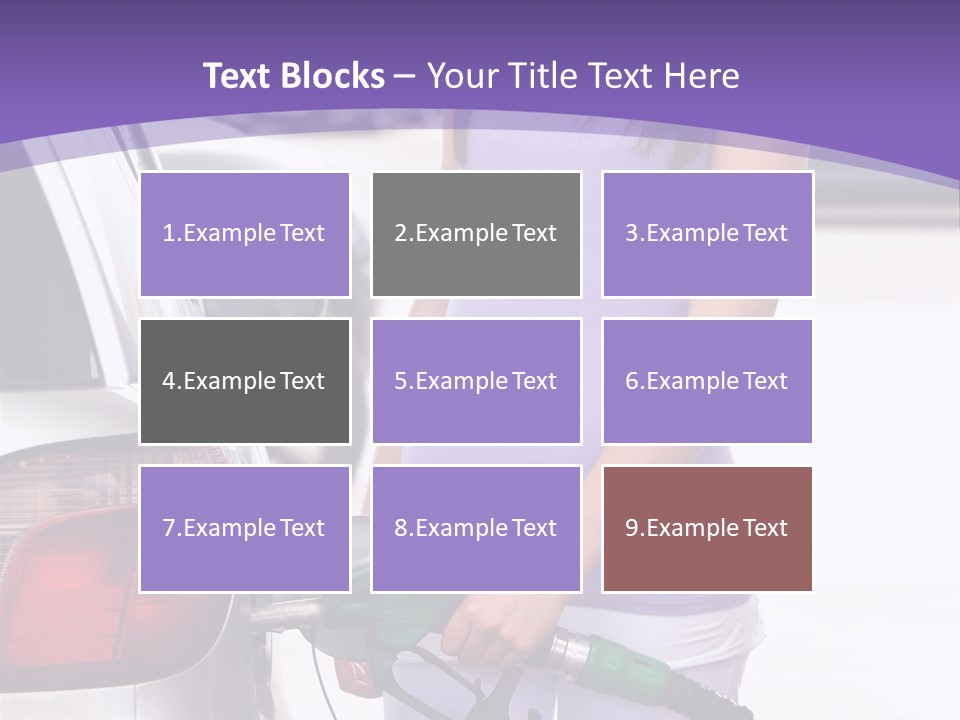 Text Blocks – Your Title Text Here

1.Example Text

2.Example Text

3.Example Text

4.Example Text

5.Example Text

6.Example Text

7.Example Text

8.Example Text

9.Example Text